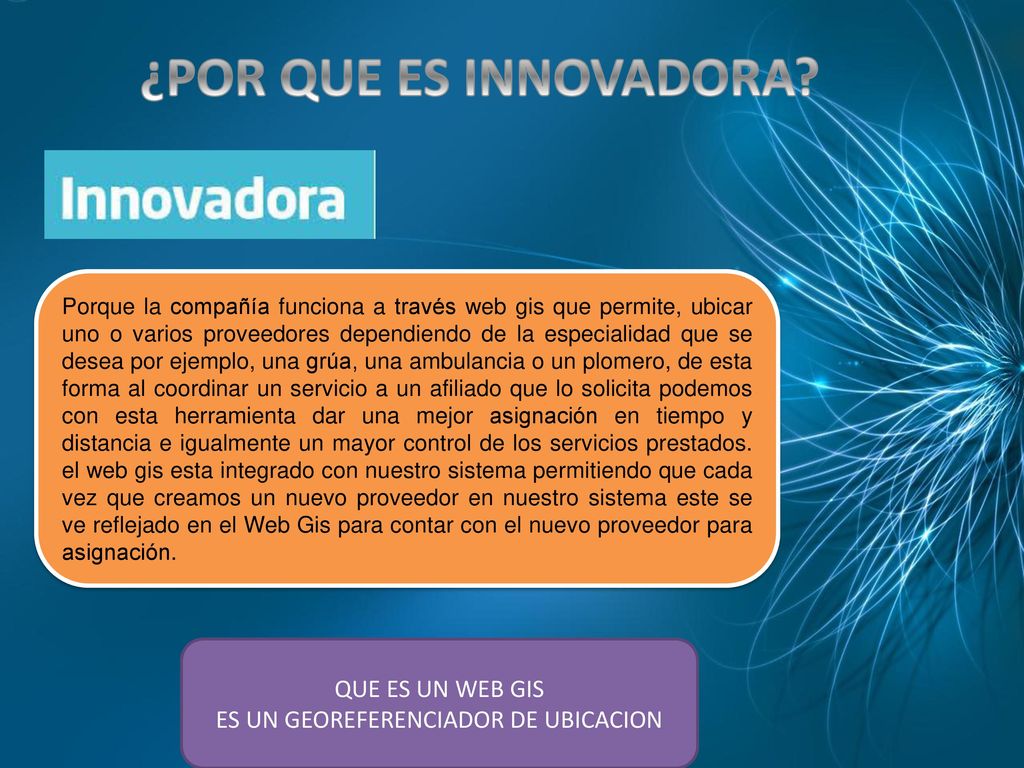 ¿POR QUE ES INNOVADORA?

Innovadora

Porque la compañía funciona a través web gis que permite, ubicar uno o varios proveedores dependiendo de la especialidad que se desea por ejemplo, una grúa, una ambulancia o un plomero, de esta forma al coordinar un servicio a un afiliado que lo solicita podemos con esta herramienta dar una mejor asignación en tiempo y distancia e igualmente un mayor control de los servicios prestados. el web gis esta integrado con nuestro sistema permitiendo que cada vez que creamos un nuevo proveedor en nuestro sistema este se ve reflejado en el Web Gis para contar con el nuevo proveedor para asignación.

QUE ES UN WEB GIS
ES UN GEOREFERENCIADOR DE UBICACION